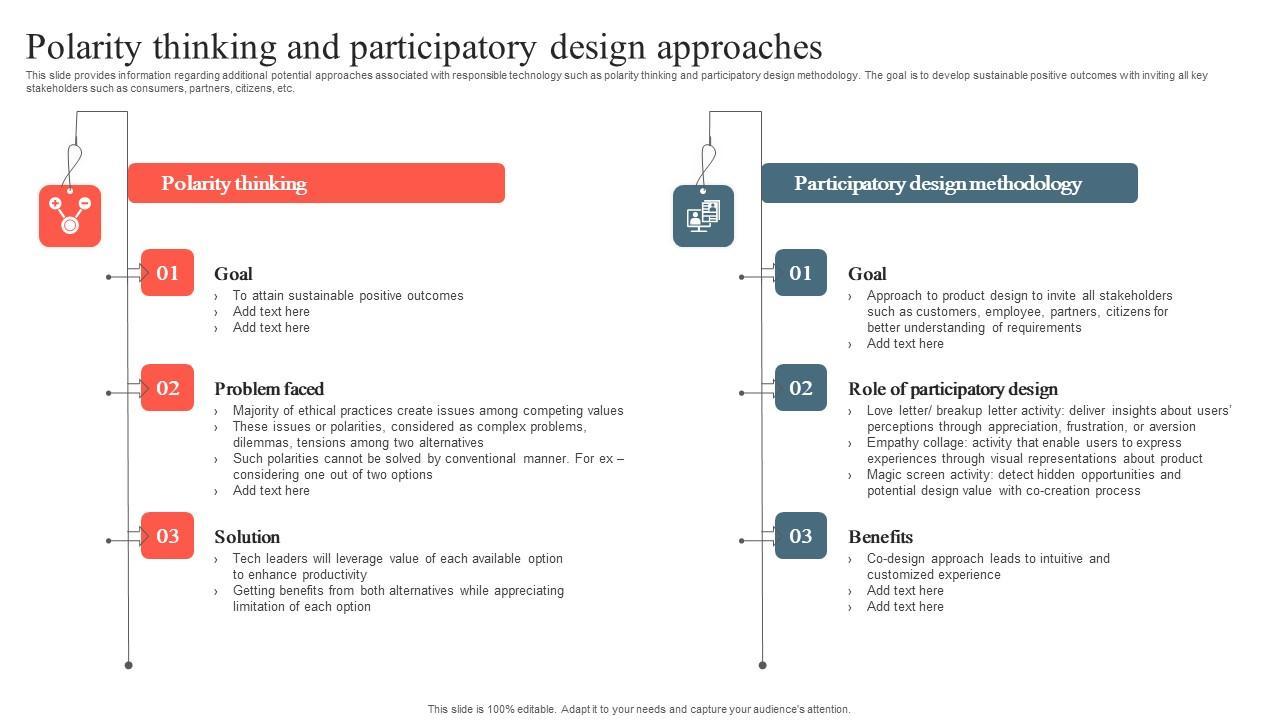 Polarity thinking and participatory design approaches

This slide provides information regarding additional potential approaches associated with responsible technology such as polarity thinking and participatory design methodology. The goal is to develop sustainable positive outcomes with inviting all key stakeholders such as consumers, partners, citizens, etc.

Polarity thinking

01

Goal

› To attain sustainable positive outcomes
› Add text here
› Add text here

02

Problem faced

› Majority of ethical practices create issues among competing values
› These issues or polarities, considered as complex problems, dilemmas, tensions among two alternatives
› Such polarities cannot be solved by conventional manner. For ex – considering one out of two options
› Add text here

03

Solution

› Tech leaders will leverage value of each available option to enhance productivity
› Getting benefits from both alternatives while appreciating limitation of each option

Participatory design methodology

01

Goal

› Approach to product design to invite all stakeholders such as customers, employee, partners, citizens for better understanding of requirements
› Add text here

02

Role of participatory design

› Love letter/ breakup letter activity: deliver insights about users' perceptions through appreciation, frustration, or aversion
› Empathy collage: activity that enable users to express experiences through visual representations about product
› Magic screen activity: detect hidden opportunities and potential design value with co-creation process

03

Benefits

› Co-design approach leads to intuitive and customized experience
› Add text here
› Add text here

This slide is 100% editable. Adapt it to your needs and capture your audience's attention.